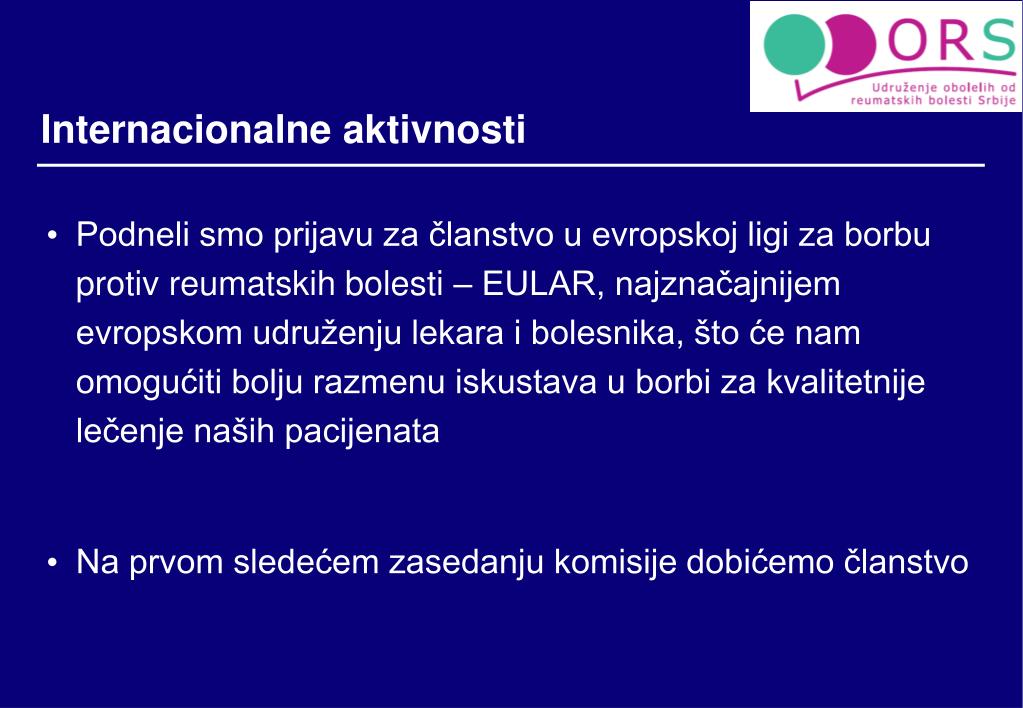 ORS
Udruženje obolelih od reumatskih bolesti Srbije

Internacionalne aktivnosti

• Podneli smo prijavu za članstvo u evropskoj ligi za borbu protiv reumatskih bolesti – EULAR, najznačajnijem evropskom udruženju lekara i bolesnika, što će nam omogućiti bolju razmenu iskustava u borbi za kvalitetnije lečenje naših pacijenata

• Na prvom sledećem zasedanju komisije dobićemo članstvo